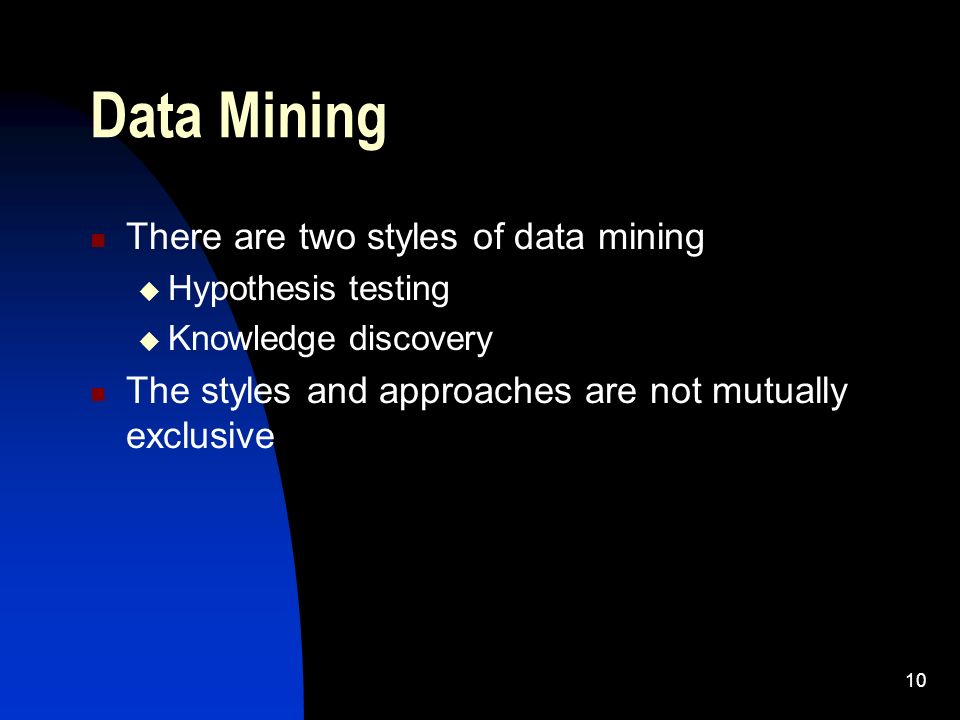 Data Mining

- There are two styles of data mining
  - Hypothesis testing
  - Knowledge discovery
- The styles and approaches are not mutually exclusive

10